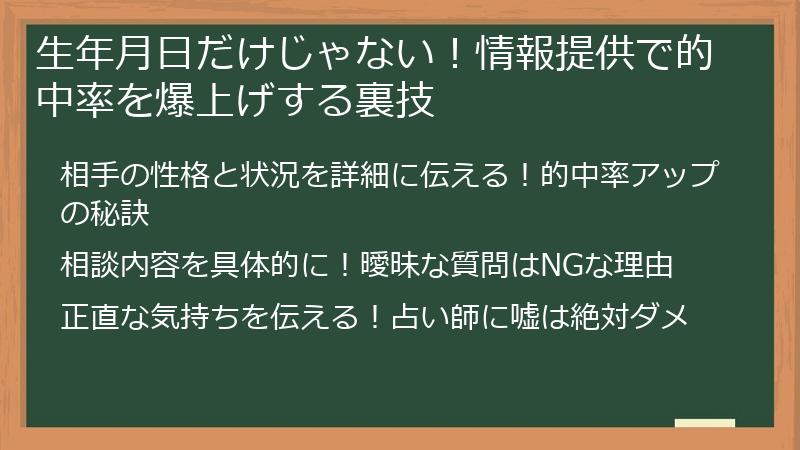 生年月日だけじゃない！情報提供で的中率を爆上げする裏技

相手の性格と状況を詳細に伝える！的中率アップの秘訣

相談内容を具体的に！曖昧な質問はNGな理由

正直な気持ちを伝える！占い師に嘘は絶対ダメ